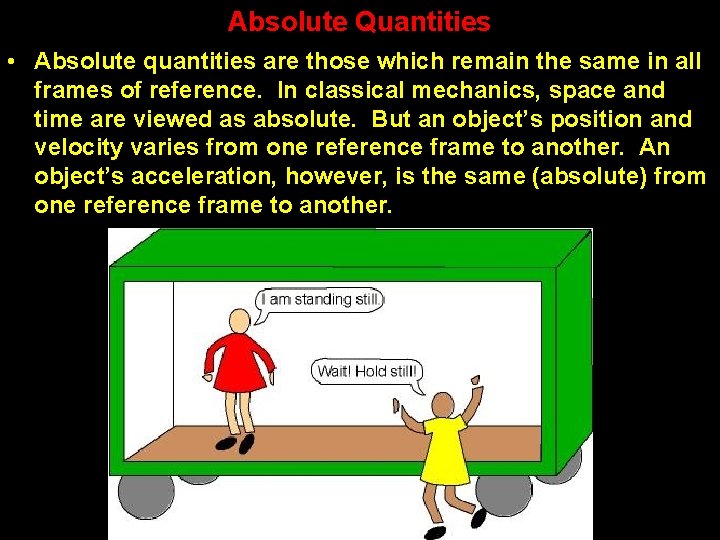 Absolute Quantities

• Absolute quantities are those which remain the same in all frames of reference. In classical mechanics, space and time are viewed as absolute. But an object's position and velocity varies from one reference frame to another. An object's acceleration, however, is the same (absolute) from one reference frame to another.

I am standing still.

Wait! Hold still!